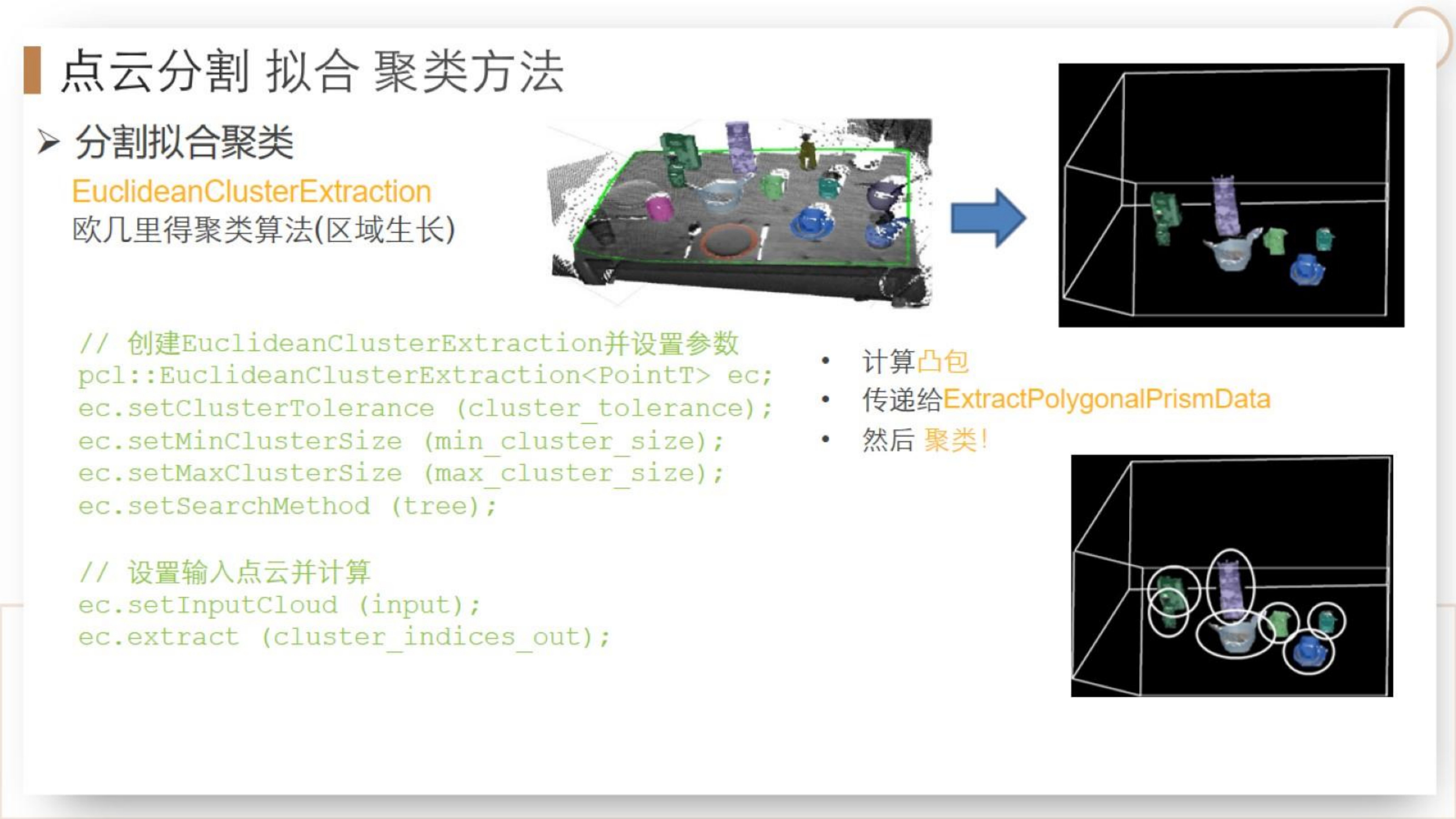 点云分割 拟合 聚类方法

➢ 分割拟合聚类

EuclideanClusterExtraction
欧几里得聚类算法(区域生长)

// 创建EuclideanClusterExtraction并设置参数
pcl::EuclideanClusterExtraction<PointT> ec;
ec.setClusterTolerance (cluster_tolerance);
ec.setMinClusterSize (min_cluster_size);
ec.setMaxClusterSize (max_cluster_size);
ec.setSearchMethod (tree);

// 设置输入点云并计算
ec.setInputCloud (input);
ec.extract (cluster_indices_out);

• 计算凸包
• 传递给ExtractPolygonalPrismData
• 然后 聚类!